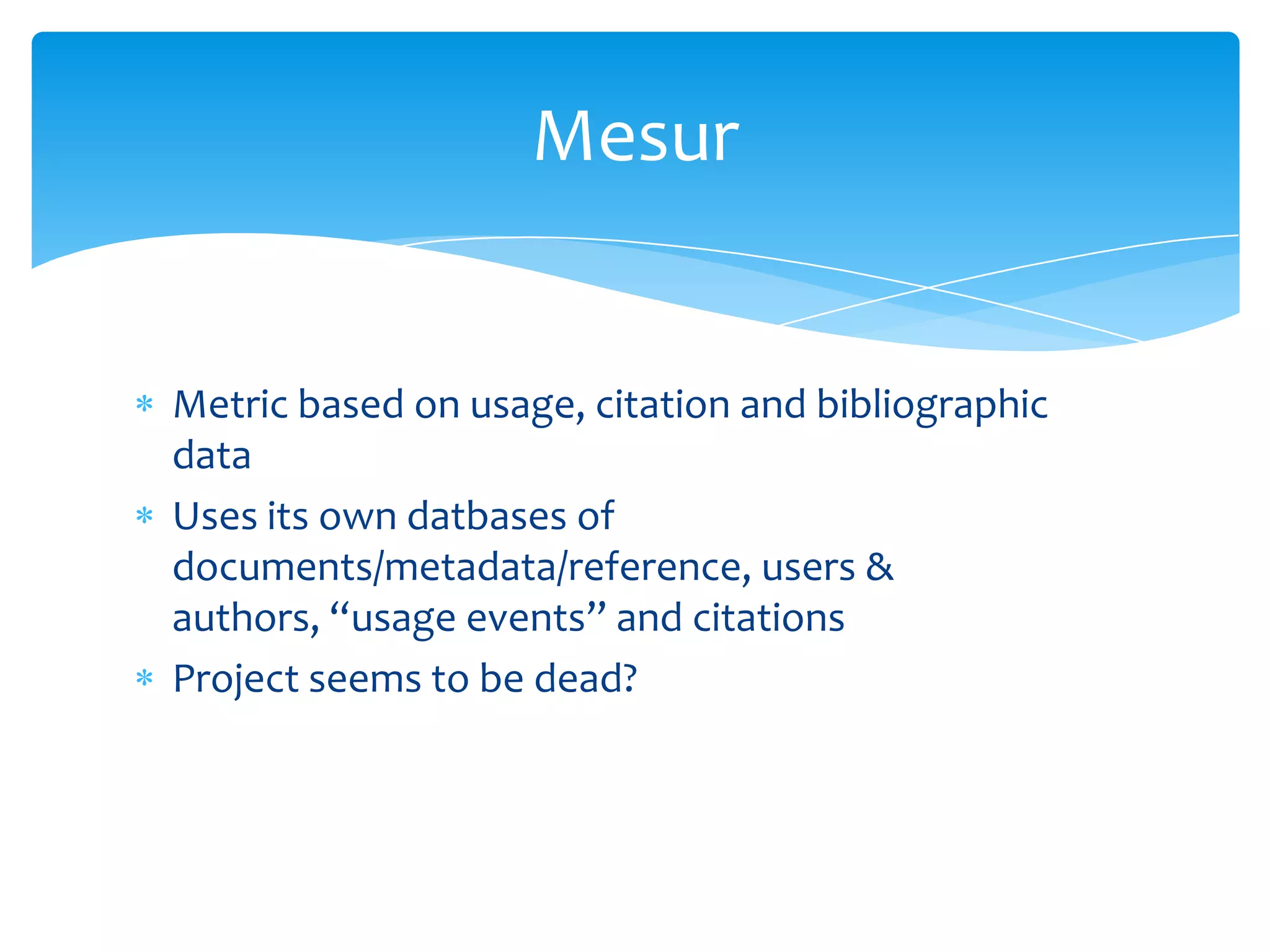 Mesur

* Metric based on usage, citation and bibliographic data
* Uses its own datbases of documents/metadata/reference, users & authors, “usage events” and citations
* Project seems to be dead?